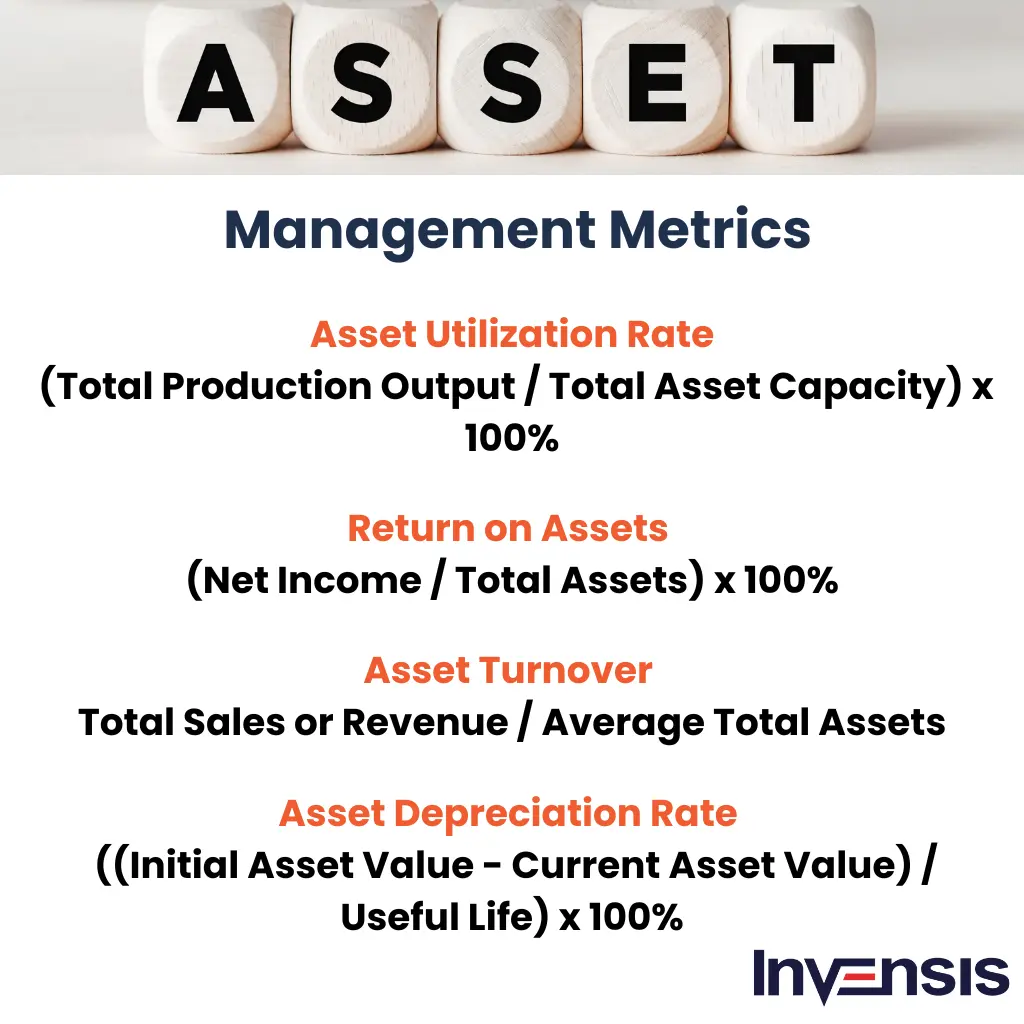 ASSET

Management Metrics

Asset Utilization Rate
(Total Production Output / Total Asset Capacity) x 100%

Return on Assets
(Net Income / Total Assets) x 100%

Asset Turnover
Total Sales or Revenue / Average Total Assets

Asset Depreciation Rate
((Initial Asset Value - Current Asset Value) / Useful Life) x 100%

INVENSIS